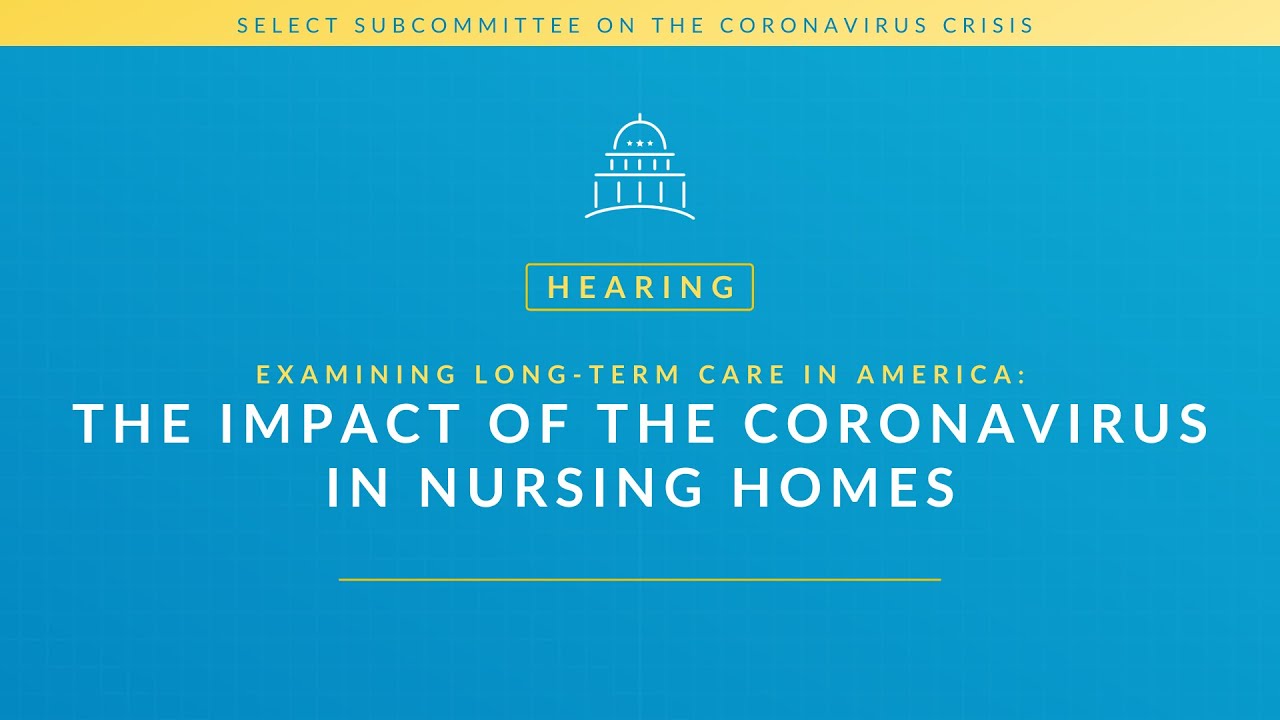 SELECT SUBCOMMITTEE ON THE CORONAVIRUS CRISIS

HEARING

EXAMINING LONG-TERM CARE IN AMERICA:
THE IMPACT OF THE CORONAVIRUS IN NURSING HOMES